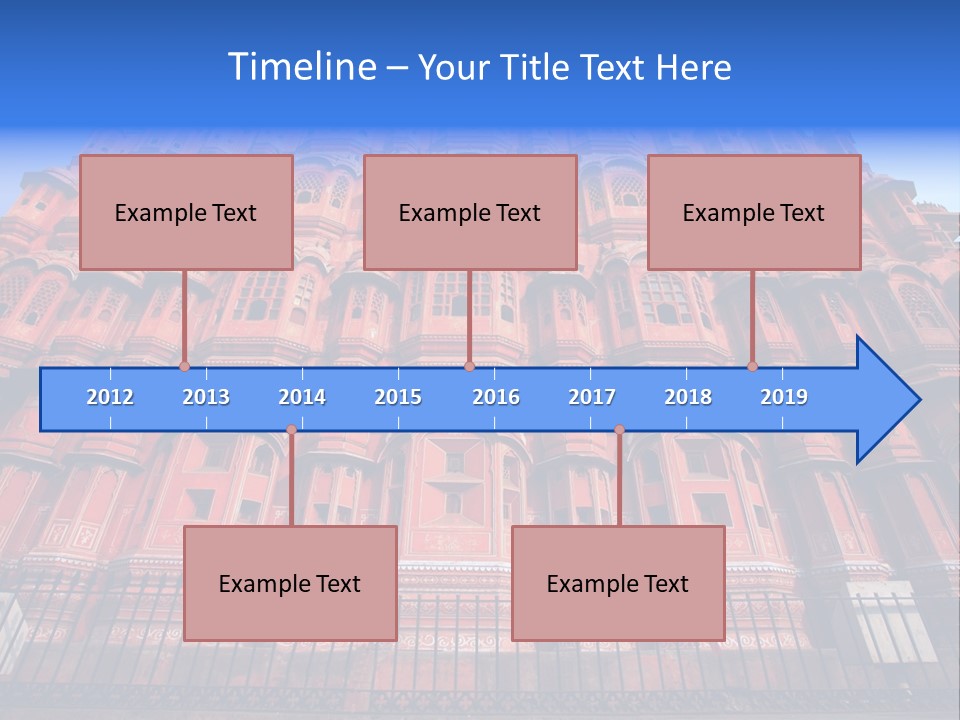 Timeline – Your Title Text Here

Example Text

Example Text

Example Text

2012 2013 2014 2015 2016 2017 2018 2019

Example Text

Example Text